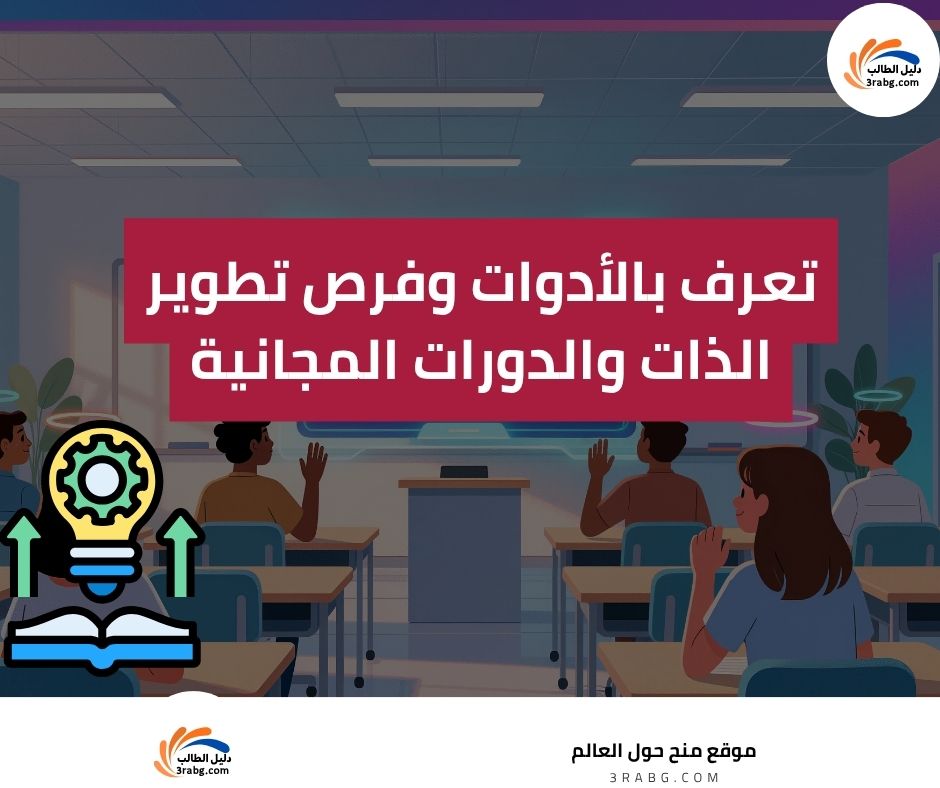 دليل الطالب
3rabg.com

تعرف بالأدوات وفرص تطوير الذات والدورات المجانية

دليل الطالب
3rabg.com

موقع منح حول العالم
3RABG.COM